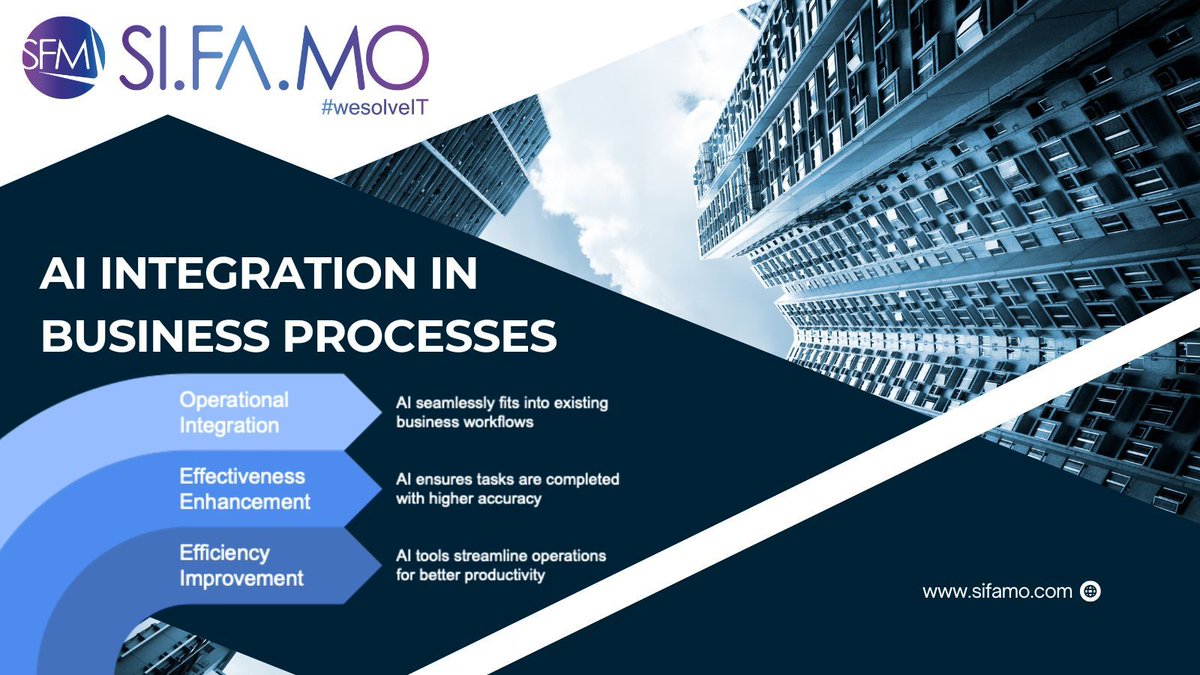 SFM SI.FA.MO
#wesolveIT

AI INTEGRATION IN BUSINESS PROCESSES

Operational Integration
AI seamlessly fits into existing business workflows

Effectiveness Enhancement
AI ensures tasks are completed with higher accuracy

Efficiency Improvement
AI tools streamline operations for better productivity

www.sifamo.com